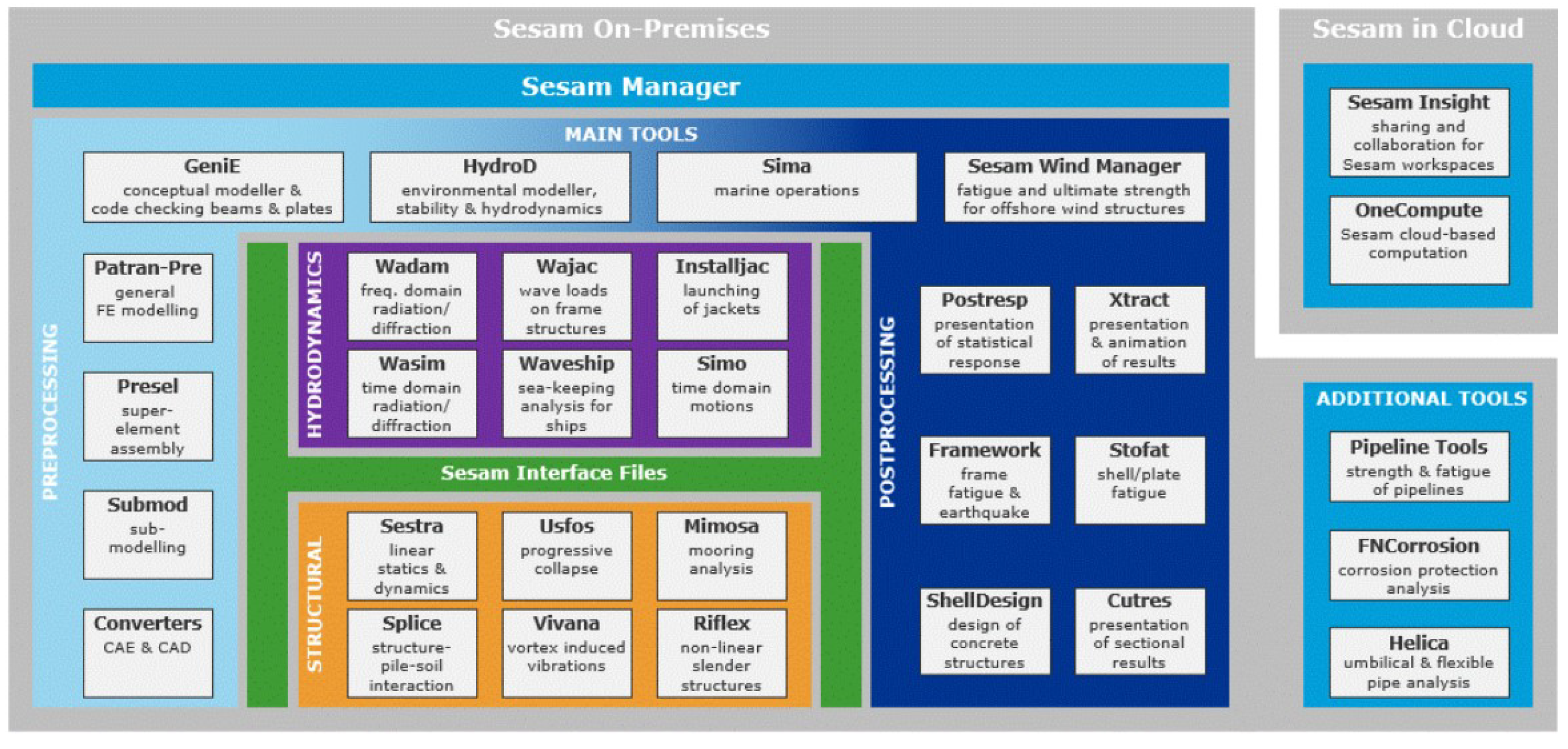 Sesam On-Premises

Sesam Manager

MAIN TOOLS

GeniE
conceptual modeller & code checking beams & plates

HydroD
environmental modeller, stability & hydrodynamics

Sima
marine operations

Sesam Wind Manager
fatigue and ultimate strength for offshore wind structures

PREPROCESSING

Patran-Pre
general FE modelling

Presel
super-element assembly

Submod
sub-modelling

Converters
CAE & CAD

HYDRODYNAMICS

Wadam
freq. domain radiation/ diffraction

Wajac
wave loads on frame structures

Installjac
launching of jackets

Wasim
time domain radiation/ diffraction

Waveship
sea-keeping analysis for ships

Simo
time domain motions

Sesam Interface Files

STRUCTURAL

Sestra
linear statics & dynamics

Usfos
progressive collapse

Mimosa
mooring analysis

Splice
structure-pile-soil interaction

Vivana
vortex induced vibrations

Riflex
non-linear slender structures

POSTPROCESSING

Postresp
presentation of statistical response

Xtract
presentation & animation of results

Framework
frame fatigue & earthquake

Stofat
shell/plate fatigue

ShellDesign
design of concrete structures

Cutres
presentation of sectional results

Sesam in Cloud

Sesam Insight
sharing and collaboration for Sesam workspaces

OneCompute
Sesam cloud-based computation

ADDITIONAL TOOLS

Pipeline Tools
strength & fatigue of pipelines

FNCorrosion
corrosion protection analysis

Helica
umbilical & flexible pipe analysis